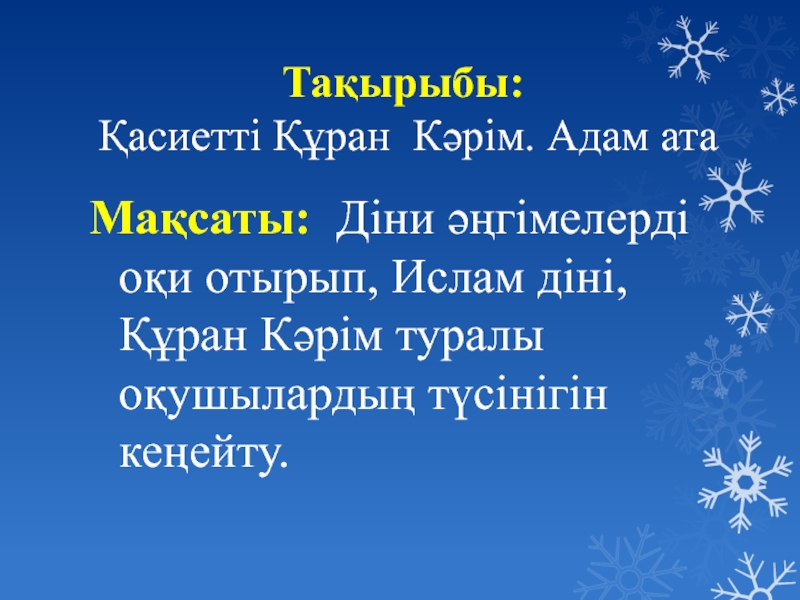 Тақырыбы:
Қасиетті Құран Кәрім. Адам ата

Мақсаты: Діни әңгімелерді оқи отырып, Ислам діні, Құран Кәрім туралы оқушылардың түсінігін кеңейту.